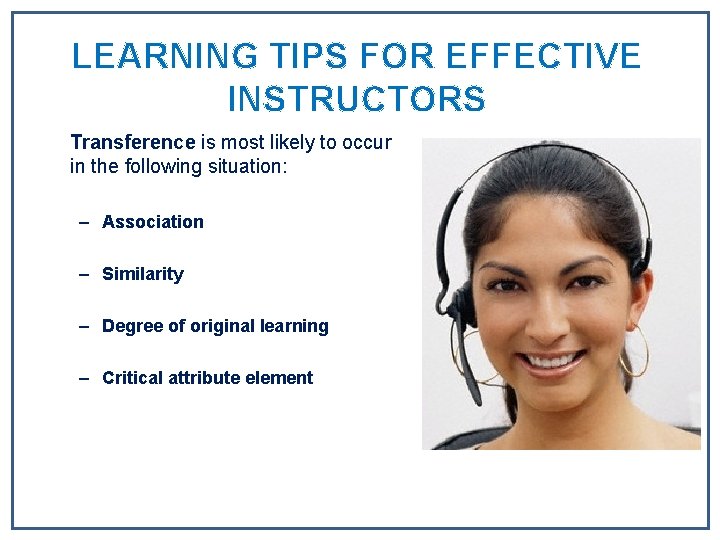 LEARNING TIPS FOR EFFECTIVE INSTRUCTORS

Transference is most likely to occur in the following situation:

– Association

– Similarity

– Degree of original learning

– Critical attribute element